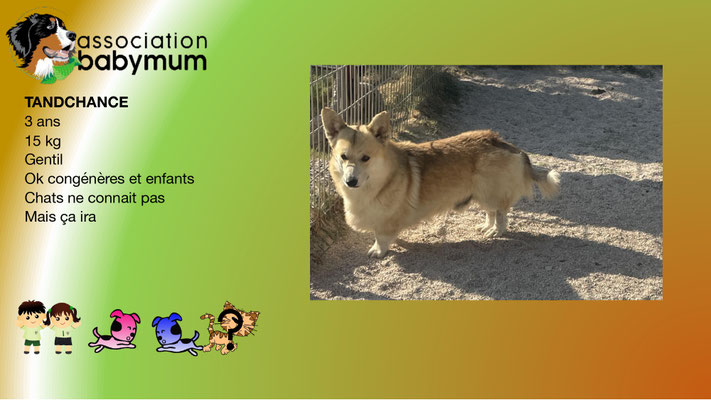 association
babymum

TANDCHANCE
3 ans
15 kg
Gentil
Ok congénères et enfants
Chats ne connait pas
Mais ça ira

?